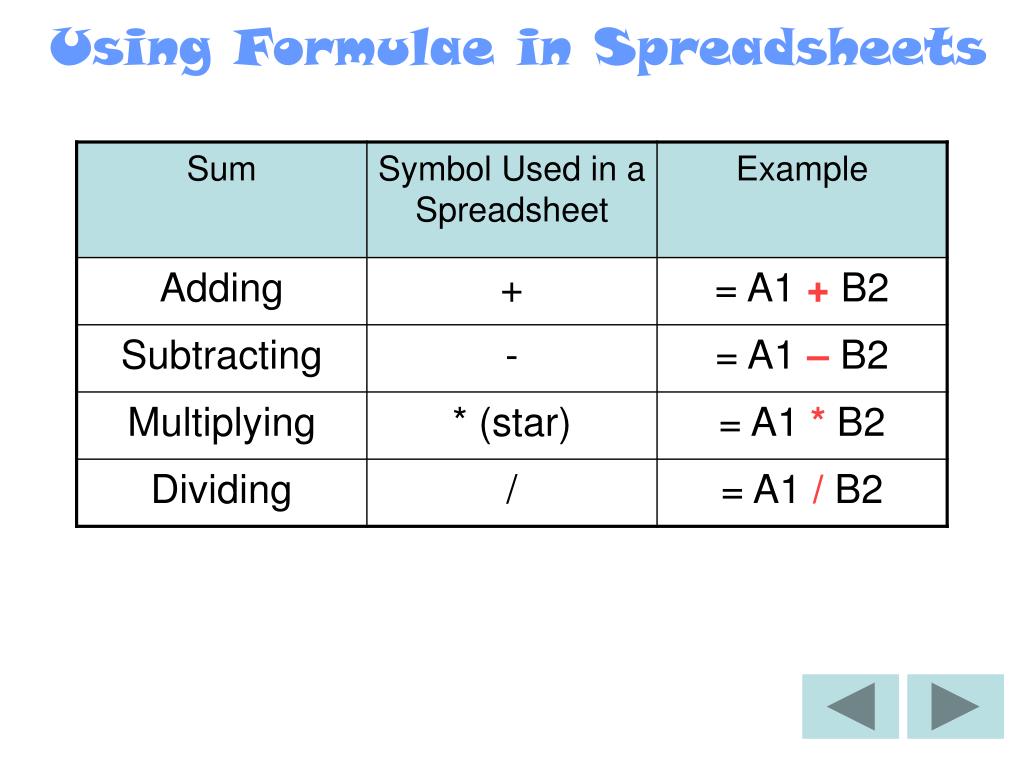 Using Formulae in Spreadsheets

| Sum | Symbol Used in a Spreadsheet | Example |
|---|---|---|
| Adding | + | = A1 + B2 |
| Subtracting | - | = A1 – B2 |
| Multiplying | * (star) | = A1 * B2 |
| Dividing | / | = A1 / B2 |